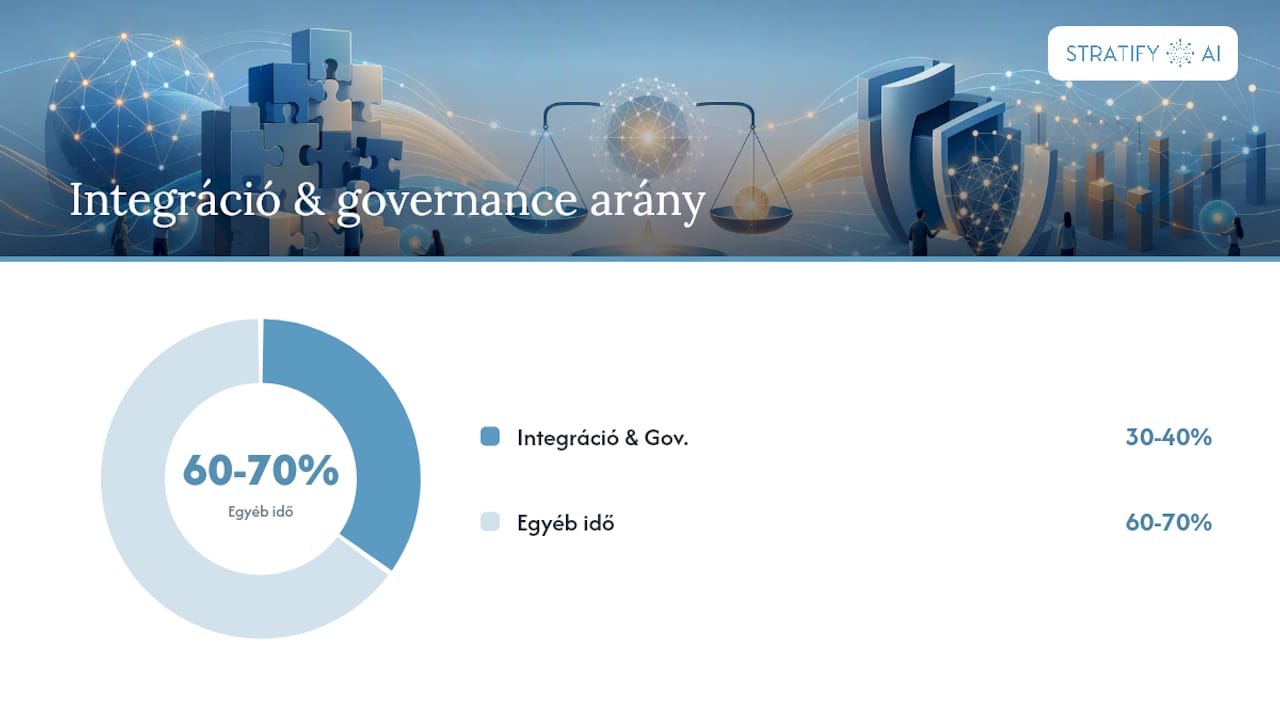 STRATIFY AI

Integráció & governance arány

60-70%
Egyéb idő

Integráció & Gov. 30-40%

Egyéb idő 60-70%